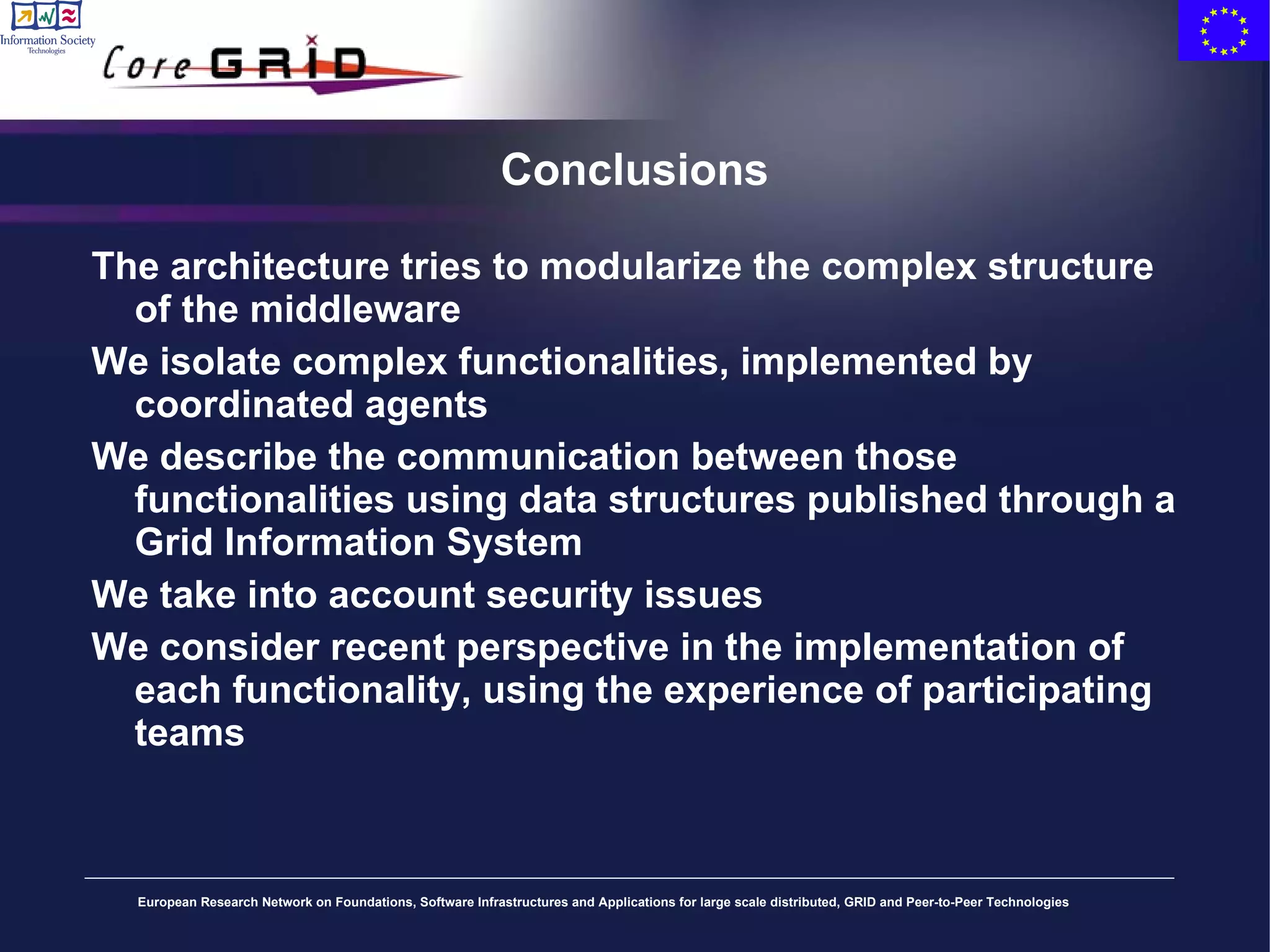 Information Society
Technologies

Core GRID

Conclusions

The architecture tries to modularize the complex structure of the middleware

We isolate complex functionalities, implemented by coordinated agents

We describe the communication between those functionalities using data structures published through a Grid Information System

We take into account security issues

We consider recent perspective in the implementation of each functionality, using the experience of participating teams

European Research Network on Foundations, Software Infrastructures and Applications for large scale distributed, GRID and Peer-to-Peer Technologies